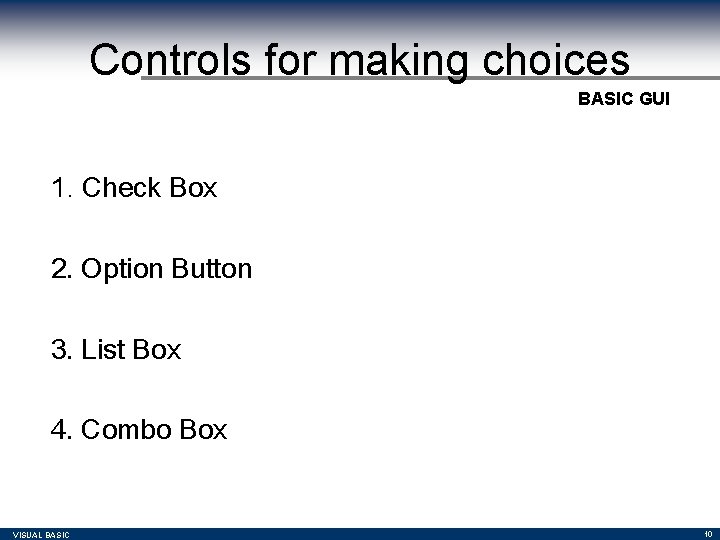 Controls for making choices

BASIC GUI

1. Check Box

2. Option Button

3. List Box

4. Combo Box

VISUAL BASIC

10